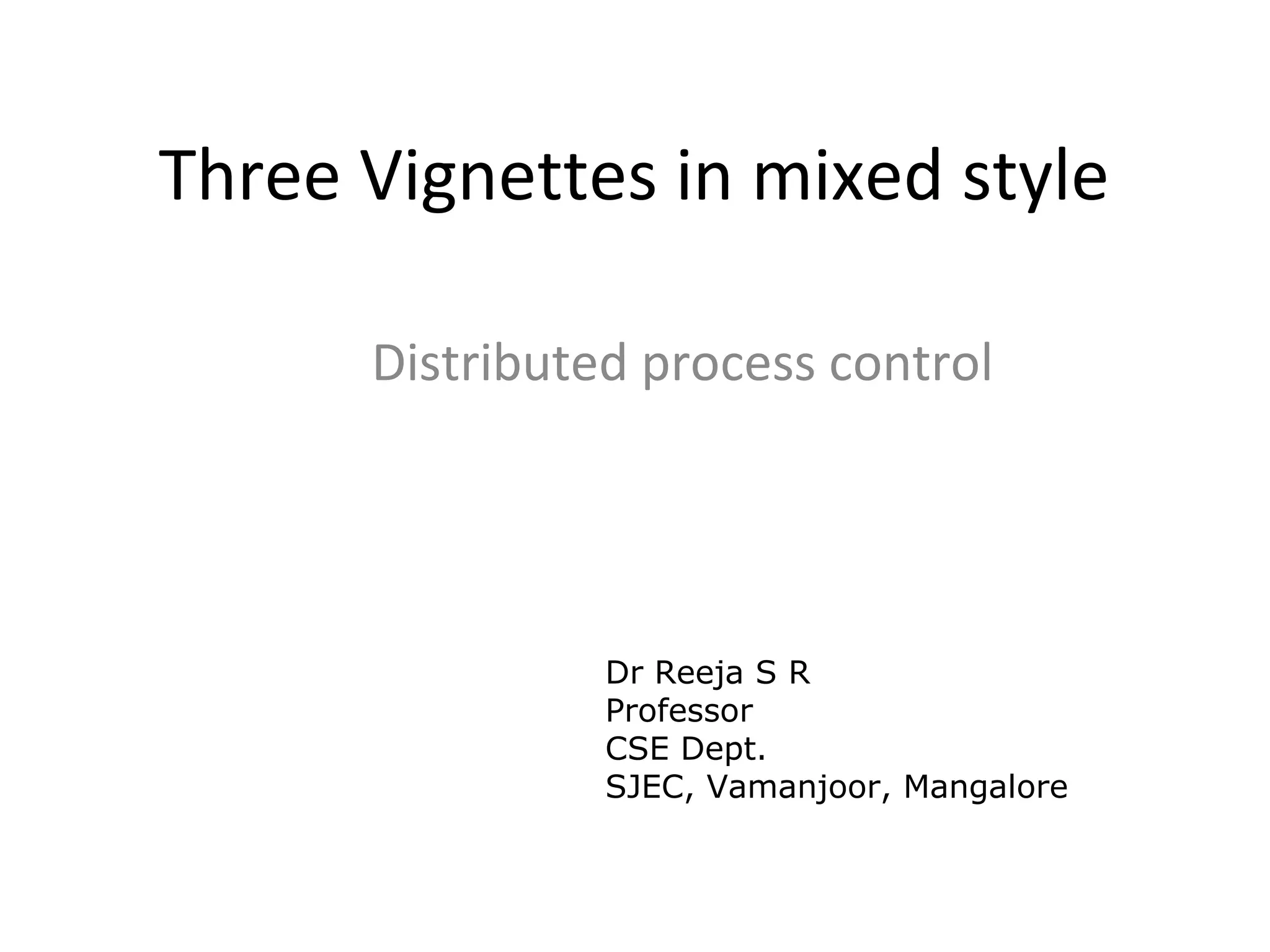 Three Vignettes in mixed style

Distributed process control

Dr Reeja S R
Professor
CSE Dept.
SJEC, Vamanjoor, Mangalore